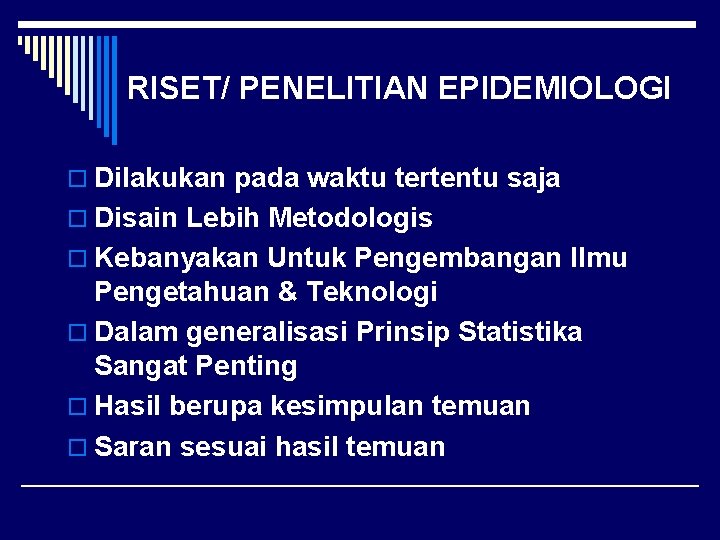 RISET/ PENELITIAN EPIDEMIOLOGI

Dilakukan pada waktu tertentu saja

Disain Lebih Metodologis

Kebanyakan Untuk Pengembangan Ilmu Pengetahuan & Teknologi

Dalam generalisasi Prinsip Statistika Sangat Penting

Hasil berupa kesimpulan temuan

Saran sesuai hasil temuan